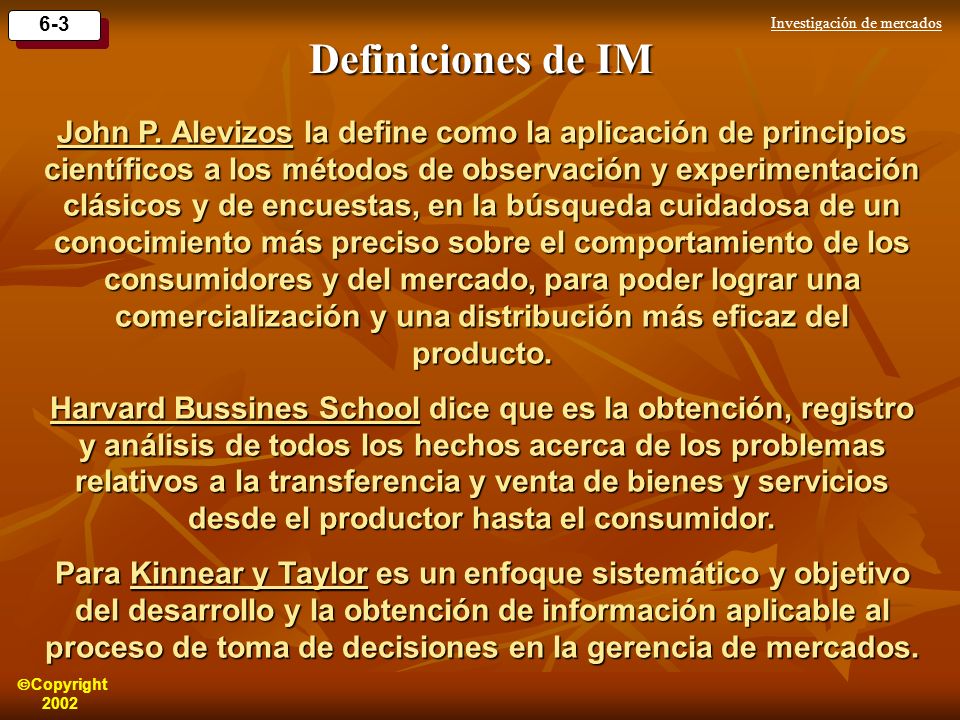 6-3

Investigación de mercados

Definiciones de IM

John P. Alevizos la define como la aplicación de principios científicos a los métodos de observación y experimentación clásicos y de encuestas, en la búsqueda cuidadosa de un conocimiento más preciso sobre el comportamiento de los consumidores y del mercado, para poder lograr una comercialización y una distribución más eficaz del producto.

Harvard Bussines School dice que es la obtención, registro y análisis de todos los hechos acerca de los problemas relativos a la transferencia y venta de bienes y servicios desde el productor hasta el consumidor.

Para Kinnear y Taylor es un enfoque sistemático y objetivo del desarrollo y la obtención de información aplicable al proceso de toma de decisiones en la gerencia de mercados.

©Copyright 2002